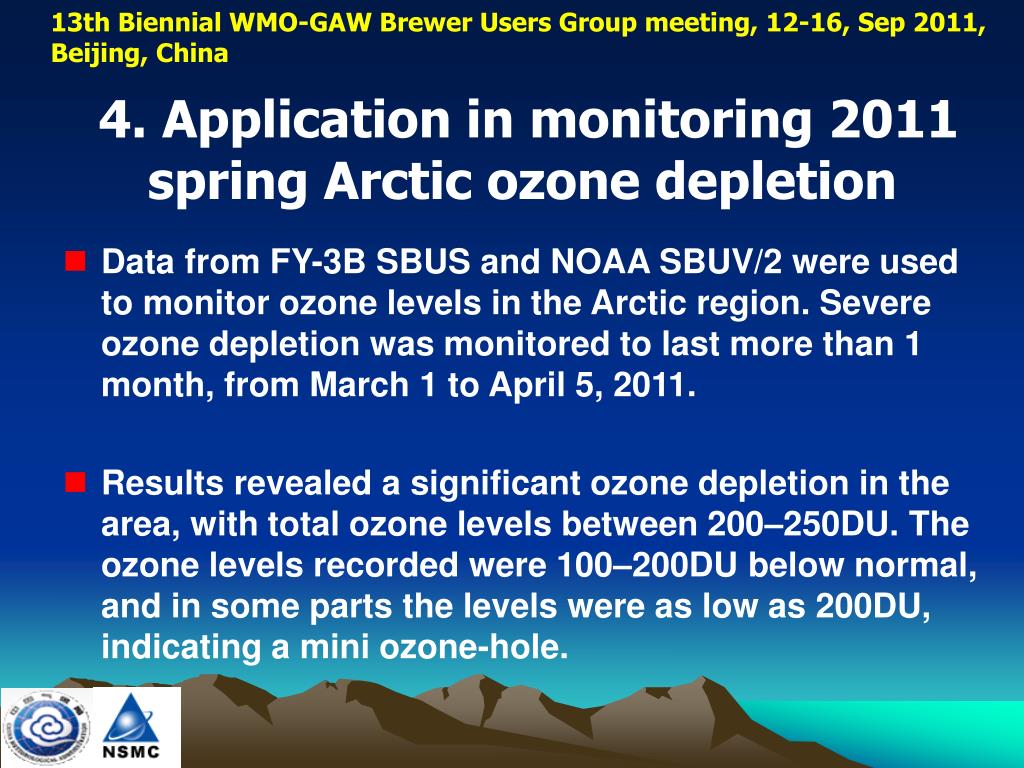 13th Biennial WMO-GAW Brewer Users Group meeting, 12-16, Sep 2011, Beijing, China

4. Application in monitoring 2011 spring Arctic ozone depletion

Data from FY-3B SBUS and NOAA SBUV/2 were used to monitor ozone levels in the Arctic region. Severe ozone depletion was monitored to last more than 1 month, from March 1 to April 5, 2011.

Results revealed a significant ozone depletion in the area, with total ozone levels between 200–250DU. The ozone levels recorded were 100–200DU below normal, and in some parts the levels were as low as 200DU, indicating a mini ozone-hole.

NSMC